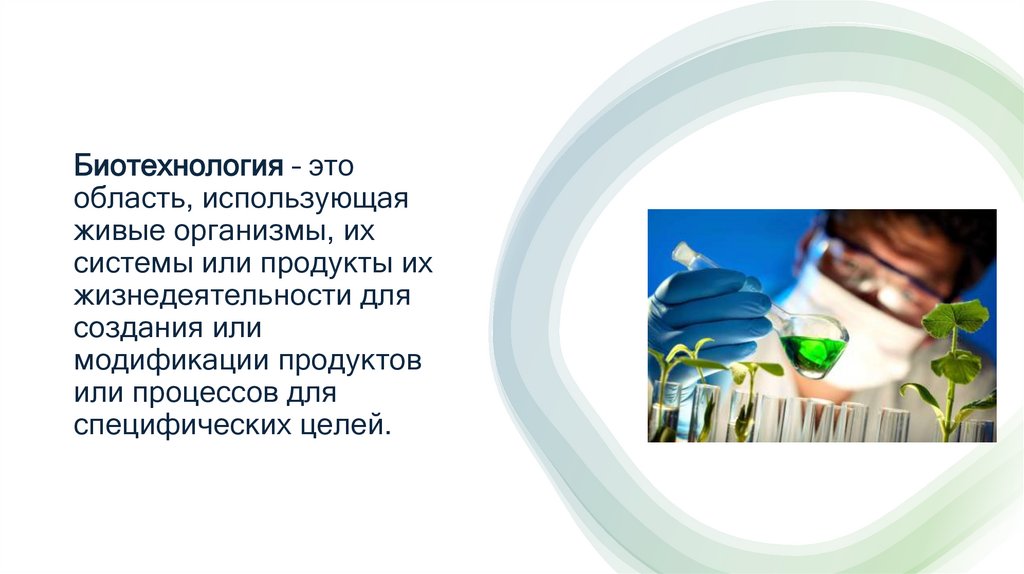 Биотехнология – это область, использующая живые организмы, их системы или продукты их жизнедеятельности для создания или модификации продуктов или процессов для специфических целей.